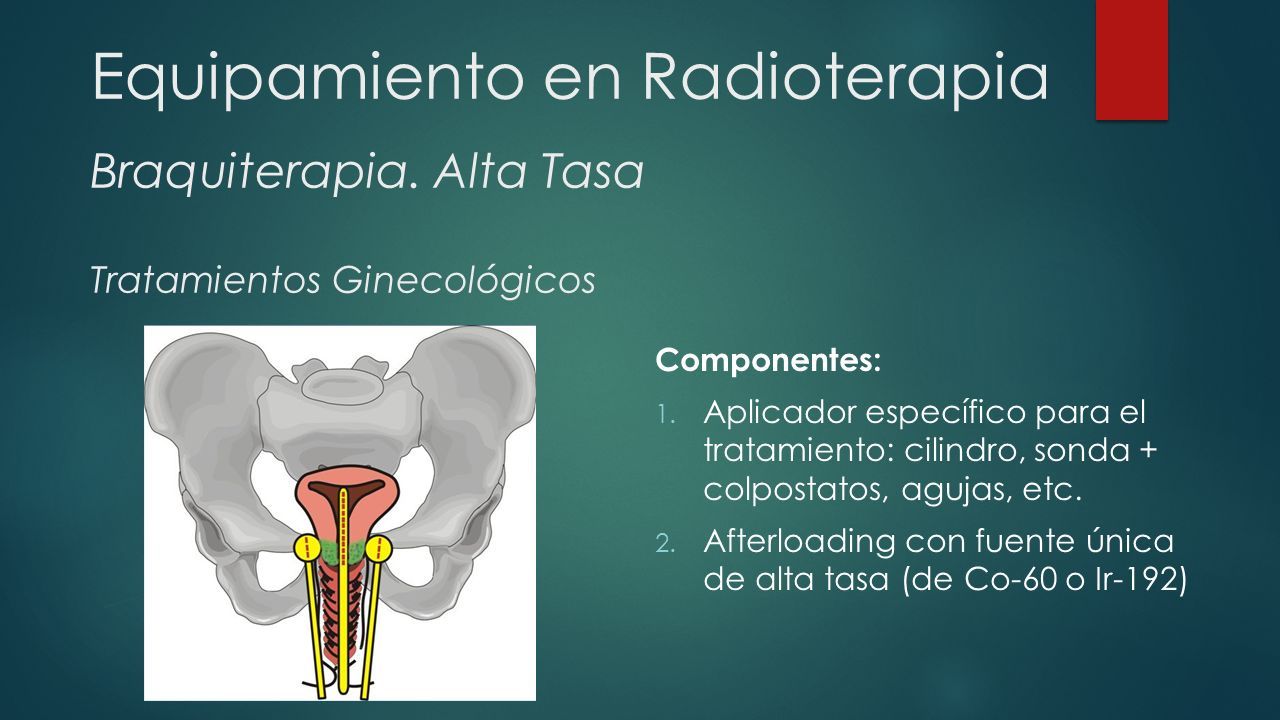 Equipamiento en Radioterapia

Braquiterapia. Alta Tasa

Tratamientos Ginecológicos

Componentes:

1. Aplicador específico para el tratamiento: cilindro, sonda + colpostatos, agujas, etc.
2. Afterloading con fuente única de alta tasa (de Co-60 o Ir-192)